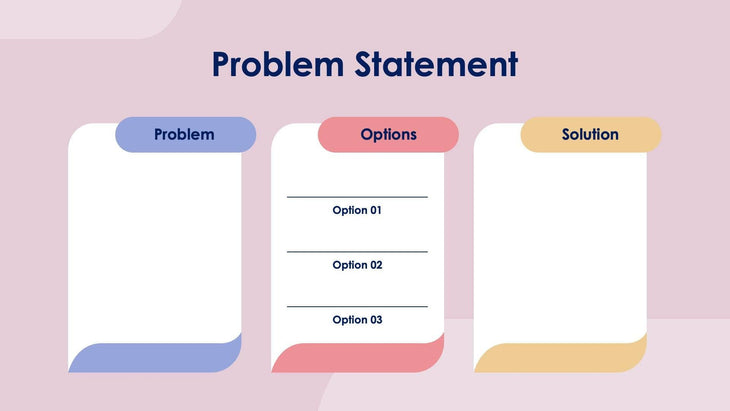 Problem Statement

Problem

Options

Option 01

Option 02

Option 03

Solution